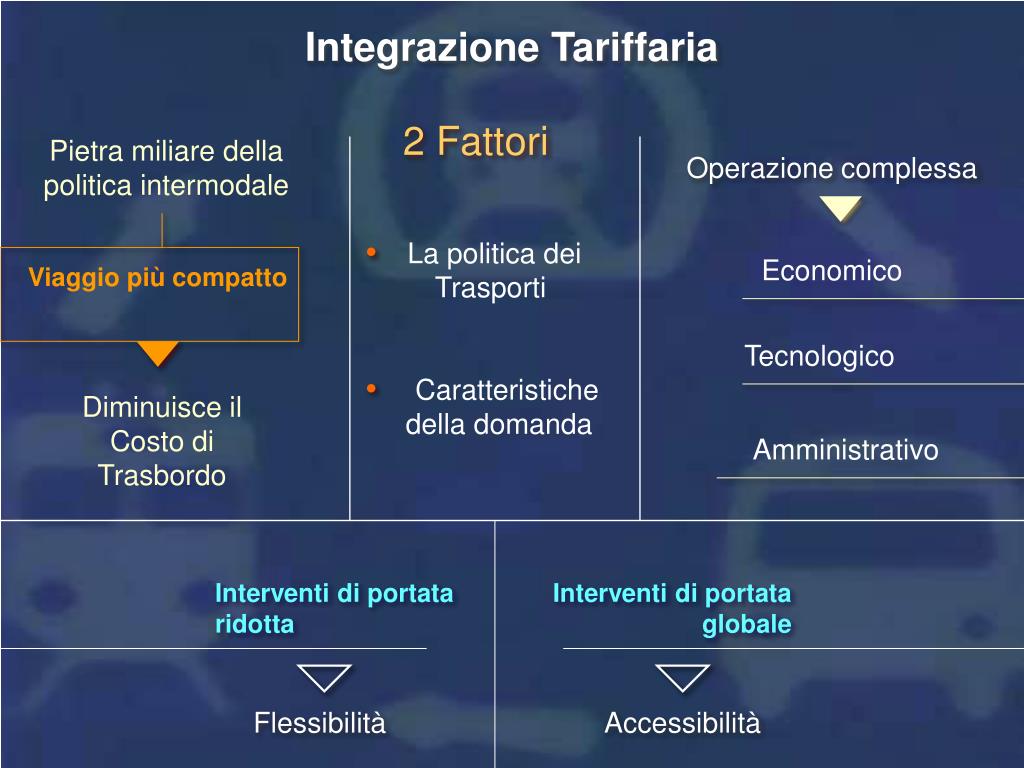 Integrazione Tariffaria

Pietra miliare della politica intermodale

Viaggio più compatto

Diminuisce il Costo di Trasbordo

2 Fattori

• La politica dei Trasporti

• Caratteristiche della domanda

Operazione complessa

Economico

Tecnologico

Amministrativo

Interventi di portata ridotta

Flessibilità

Interventi di portata globale

Accessibilità